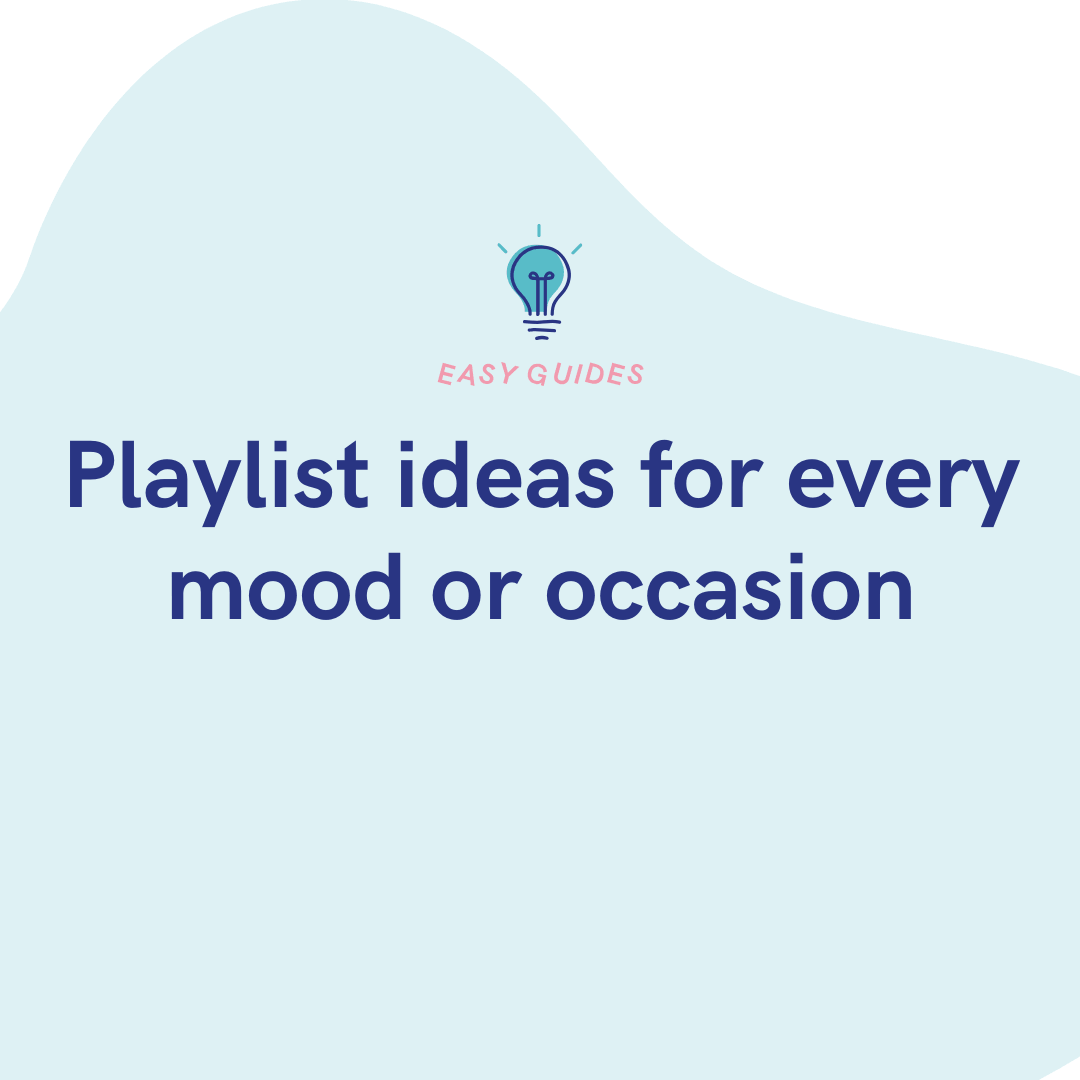 EASY GUIDES

Playlist ideas for every mood or occasion